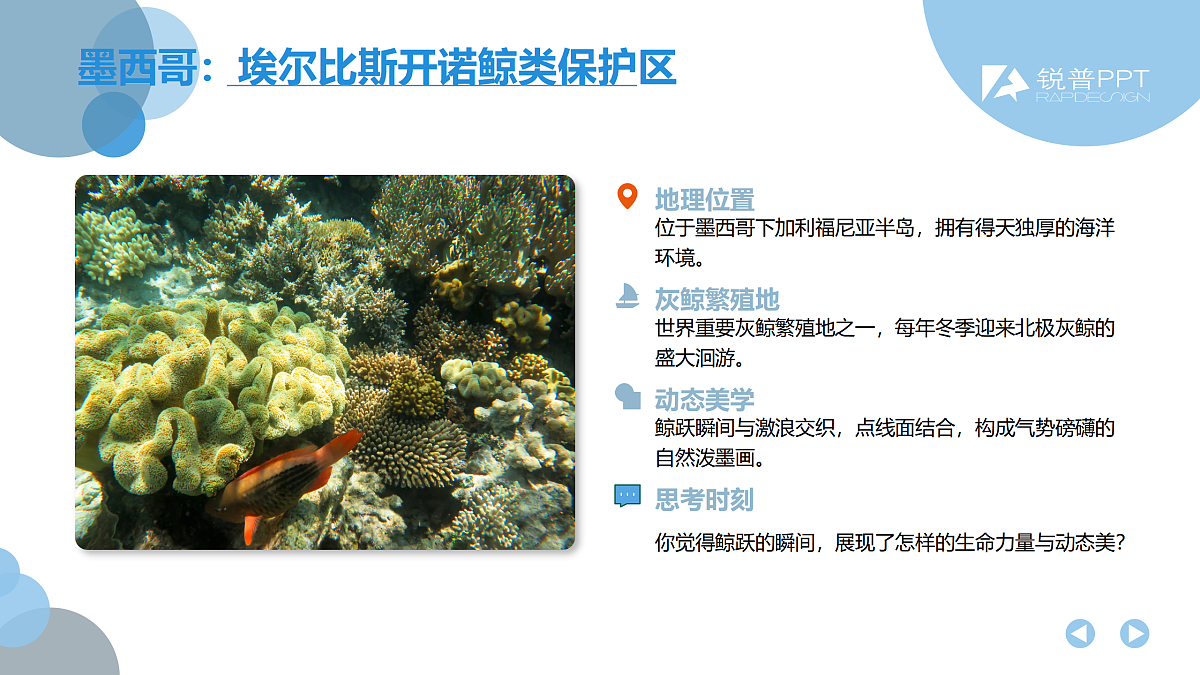 墨西哥：埃尔比斯开诺鲸类保护区

锐普PPT
RAPIDESIGN

地理位置
位于墨西哥下加利福尼亚半岛，拥有得天独厚的海洋环境。

灰鲸繁殖地
世界重要灰鲸繁殖地之一，每年冬季迎来北极灰鲸的盛大洄游。

动态美学
鲸跃瞬间与激浪交织，点线面结合，构成气势磅礴的自然泼墨画。

思考时刻
你觉得鲸跃的瞬间，展现了怎样的生命力量与动态美？